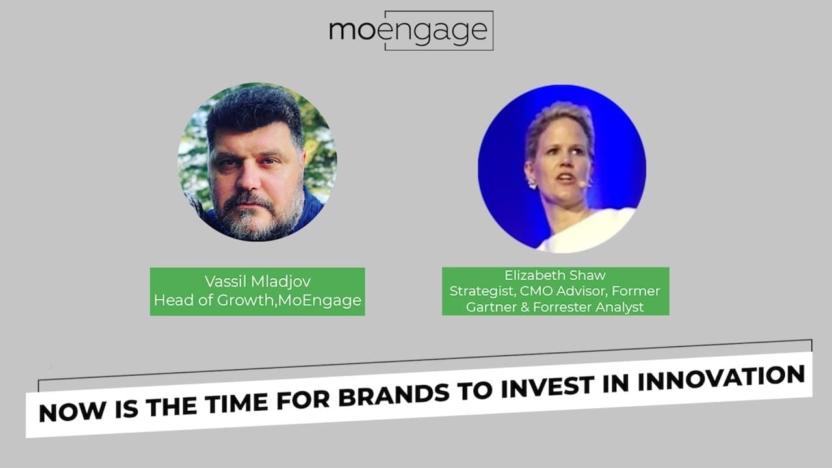 moengage

Vassil Mladjov
Head of Growth,MoEngage

Elizabeth Shaw
Strategist, CMO Advisor, Former Gartner & Forrester Analyst

NOW IS THE TIME FOR BRANDS TO INVEST IN INNOVATION